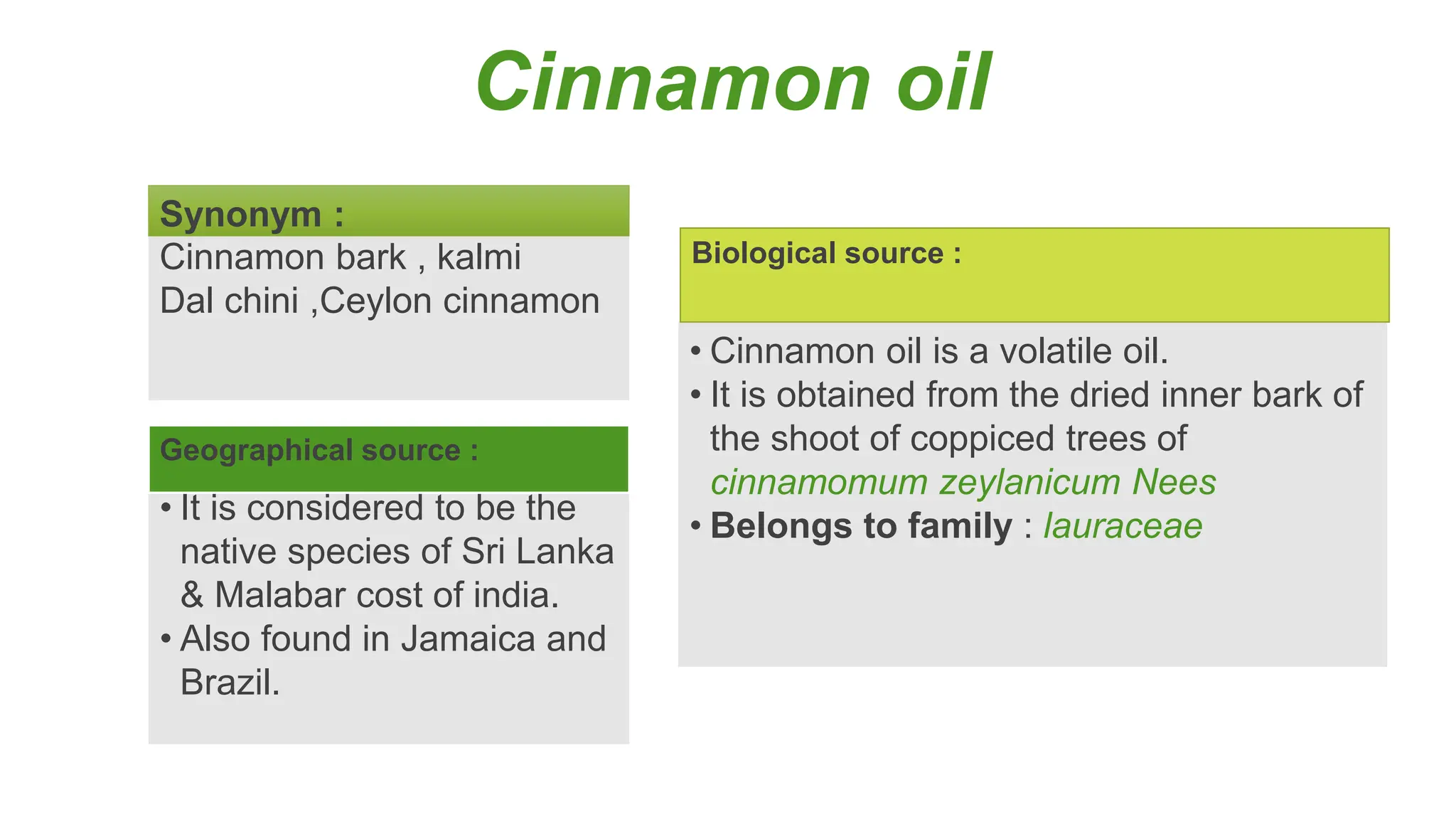 Cinnamon oil

Synonym :
Cinnamon bark , kalmi
Dal chini ,Ceylon cinnamon

Geographical source :
• It is considered to be the native species of Sri Lanka & Malabar cost of india.
• Also found in Jamaica and Brazil.

Biological source :
• Cinnamon oil is a volatile oil.
• It is obtained from the dried inner bark of the shoot of coppiced trees of cinnamomum zeylanicum Nees
• Belongs to family : lauraceae